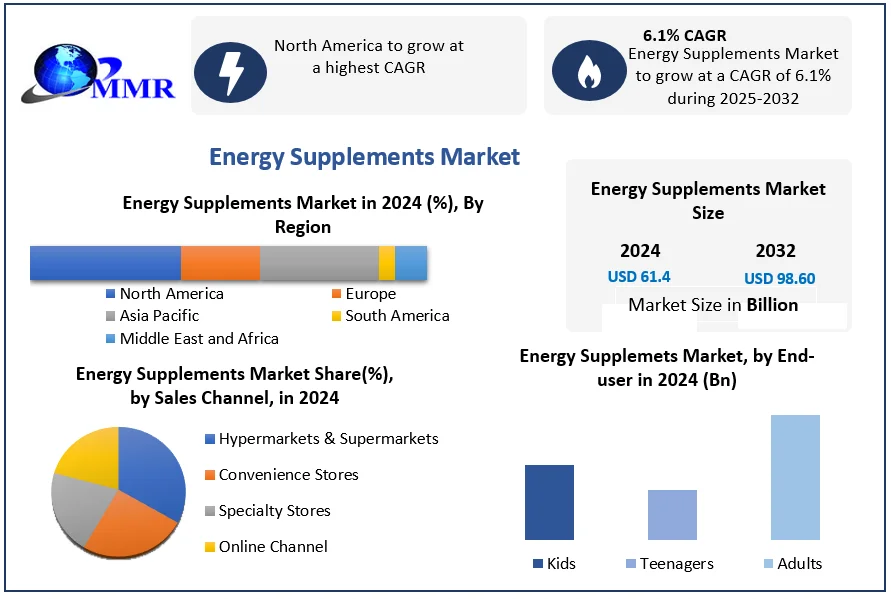 MMR

North America to grow at a highest CAGR

6.1% CAGR
Energy Supplements Market to grow at a CAGR of 6.1% during 2025-2032

Energy Supplements Market

Energy Supplements Market in 2024 (%), By Region

North America
Europe
Asia Pacific
South America
Middle East and Africa

Energy Supplements Market Size

2024
USD 61.4

2032
USD 98.60

Market Size in Billion

Energy Supplements Market Share(%), by Sales Channel, in 2024

Hypermarkets & Supermarkets
Convenience Stores
Specialty Stores
Online Channel

Energy Supplemets Market, by End-user in 2024 (Bn)

Kids
Teenagers
Adults